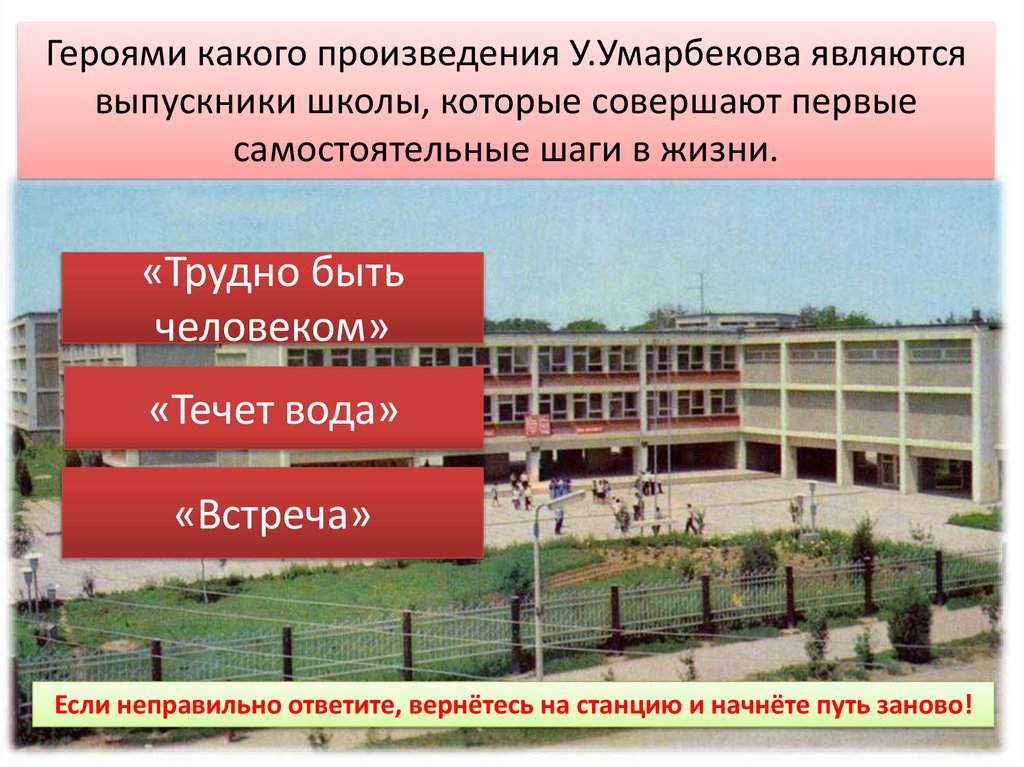 Героями какого произведения У.Умарбекова являются выпускники школы, которые совершают первые самостоятельные шаги в жизни.

«Трудно быть человеком»

«Течет вода»

«Встреча»

Если неправильно ответите, вернётесь на станцию и начнёте путь заново!